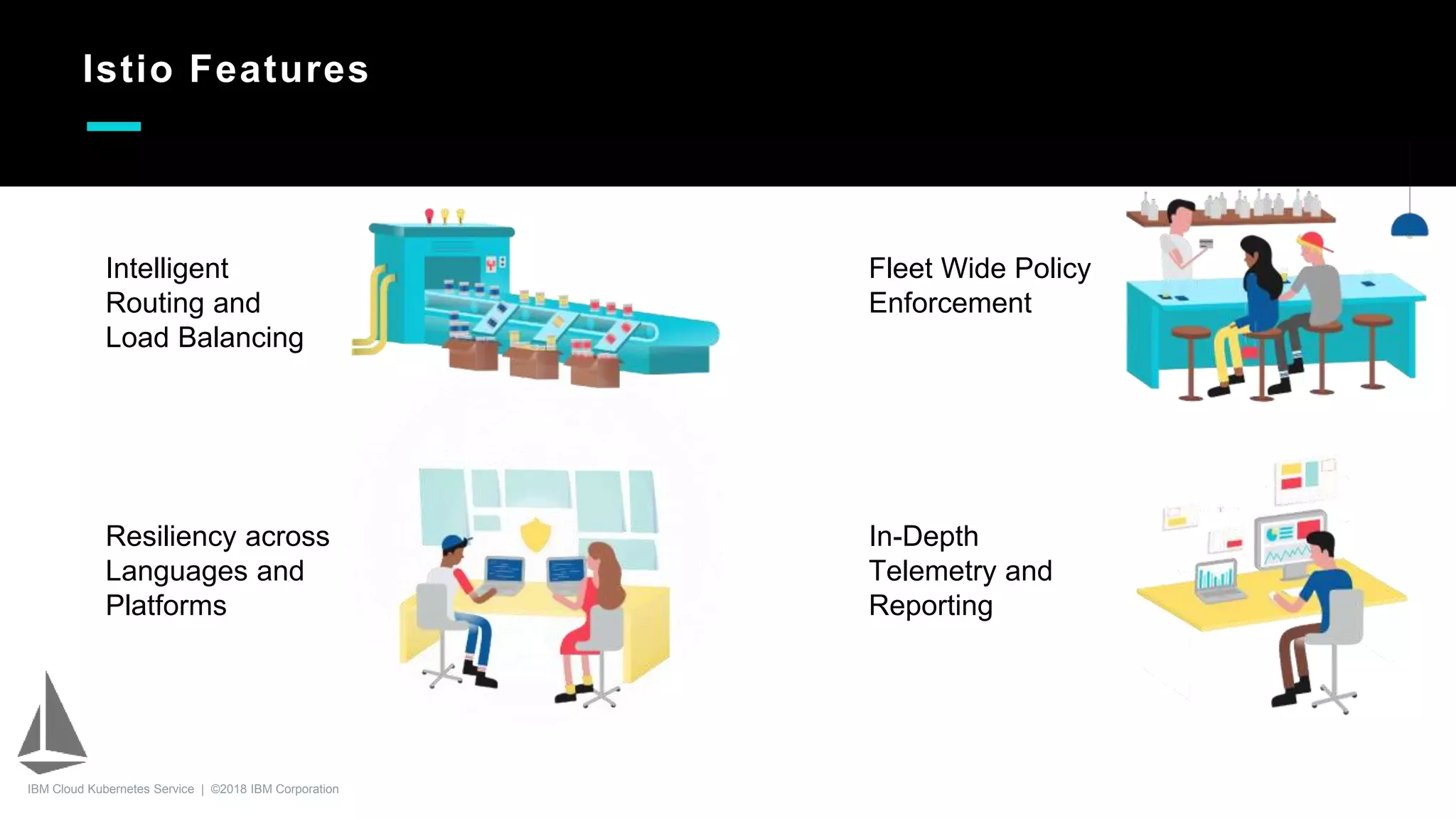 Istio Features

Intelligent Routing and Load Balancing

Fleet Wide Policy Enforcement

Resiliency across Languages and Platforms

In-Depth Telemetry and Reporting

IBM Cloud Kubernetes Service | ©2018 IBM Corporation